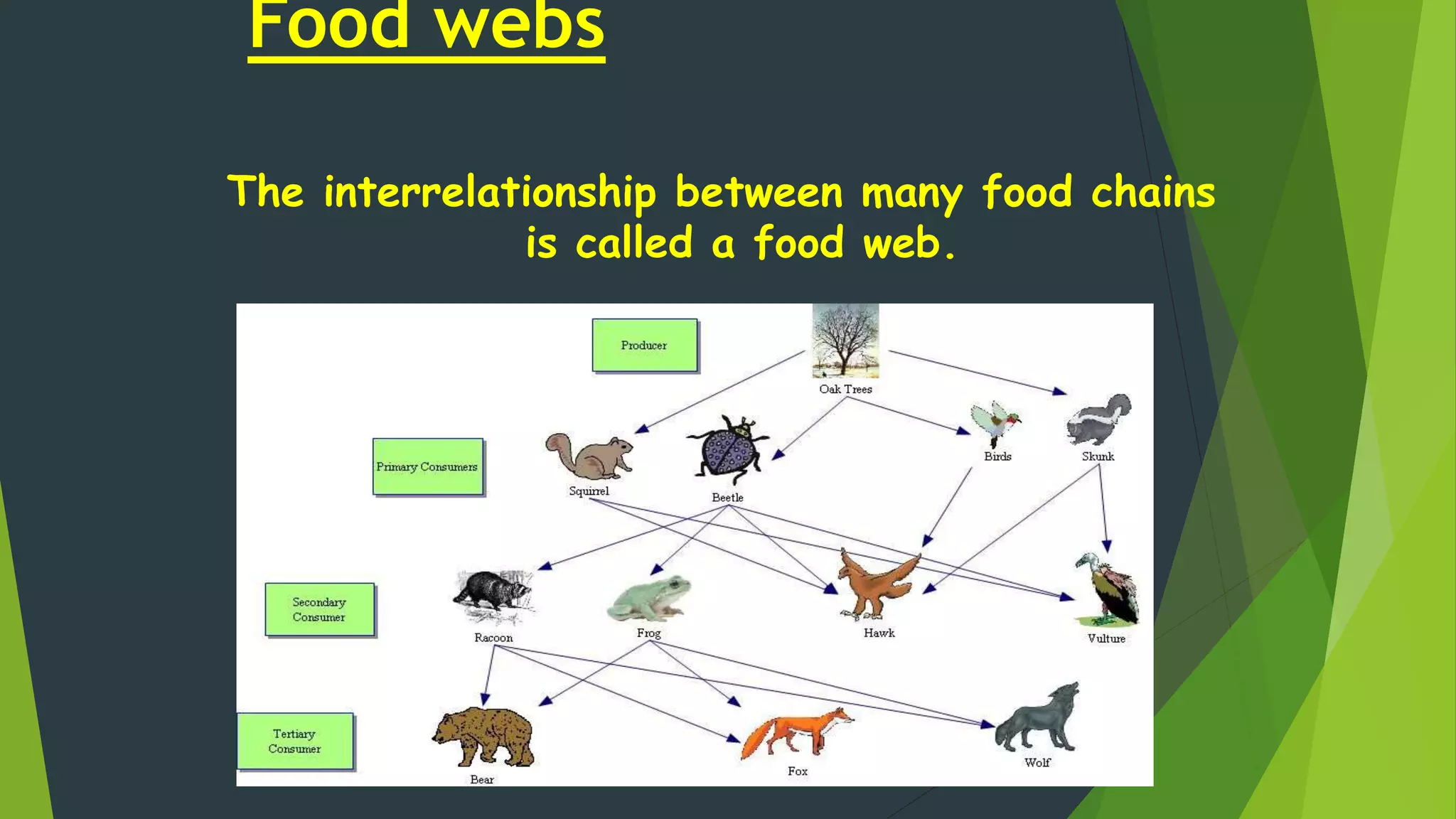 Food webs

The interrelationship between many food chains is called a food web.

Producer

Oak Trees

Primary Consumers

Squirrel

Beetle

Birds

Skunk

Secondary Consumer

Racoon

Frog

Hawk

Vulture

Tertiary Consumer

Bear

Fox

Wolf